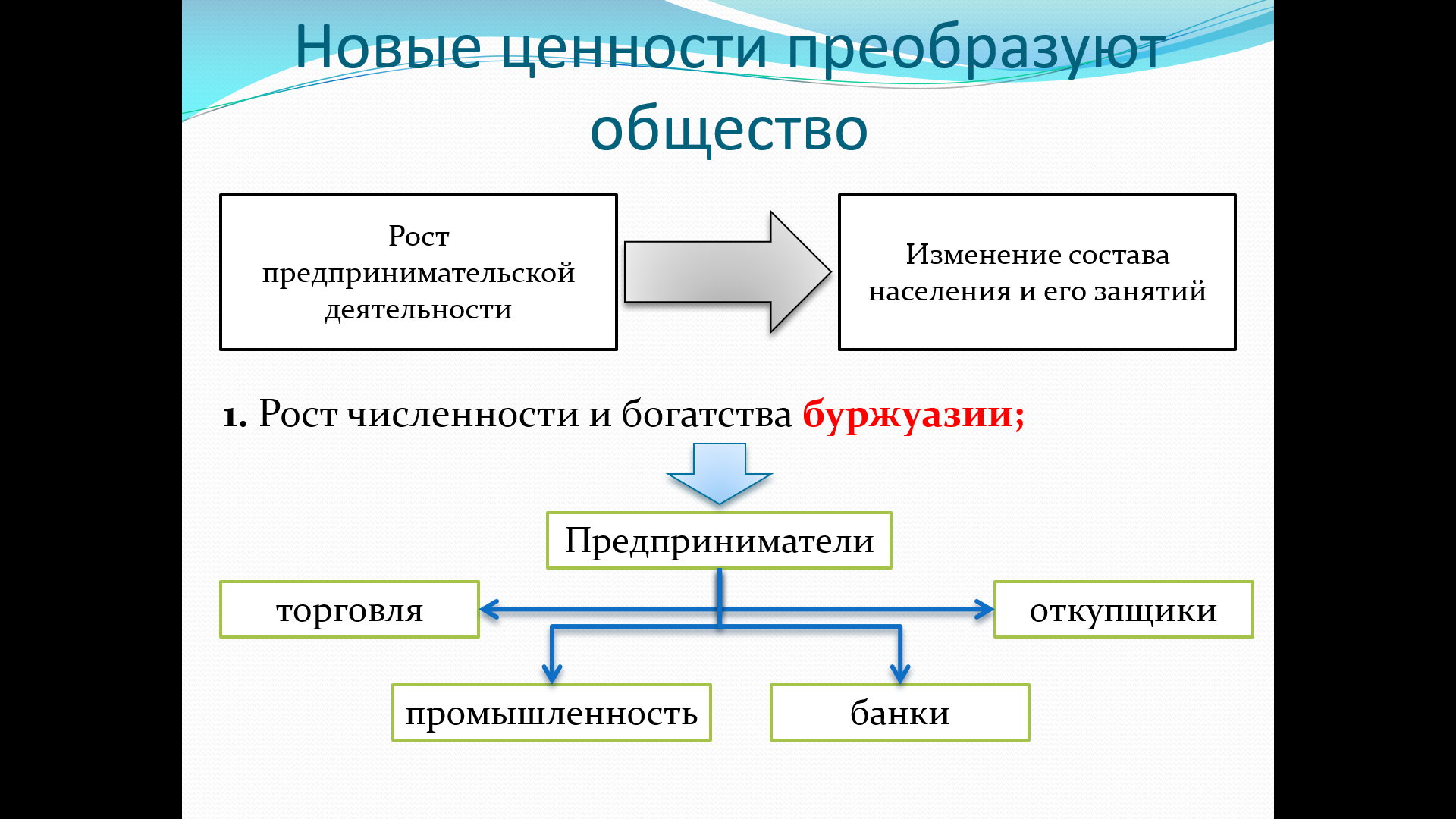 Новые ценности преобразуют общество

Рост предпринимательской деятельности

Изменение состава населения и его занятий

1. Рост численности и богатства буржуазии;

Предприниматели

торговля

откупщики

промышленность

банки